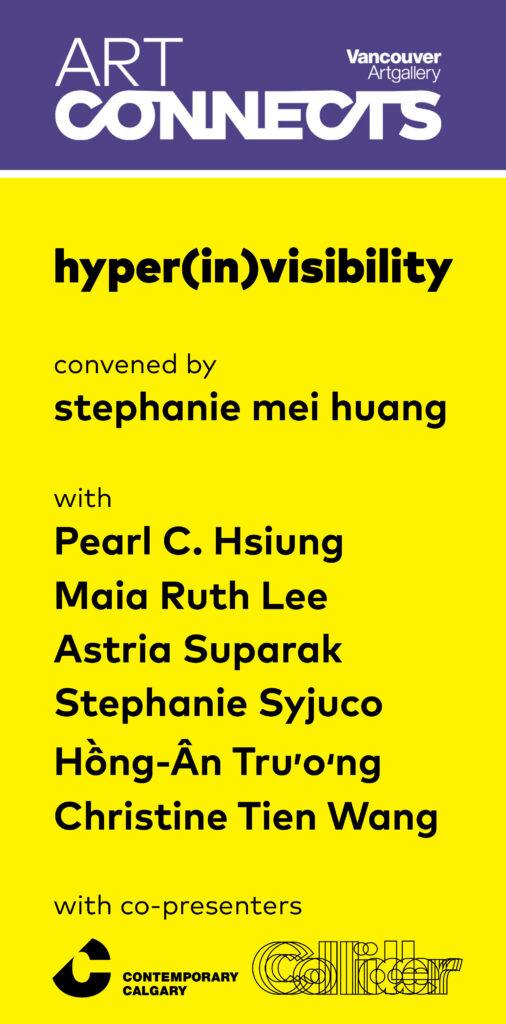 ART CONNECTS

Vancouver Artgallery

hyper(in)visibility

convened by
stephanie mei huang

with
Pearl C. Hsiung
Maia Ruth Lee
Astria Suparak
Stephanie Syjuco
Hồng-Ân Trương
Christine Tien Wang

with co-presenters

CONTEMPORARY CALGARY

Collider